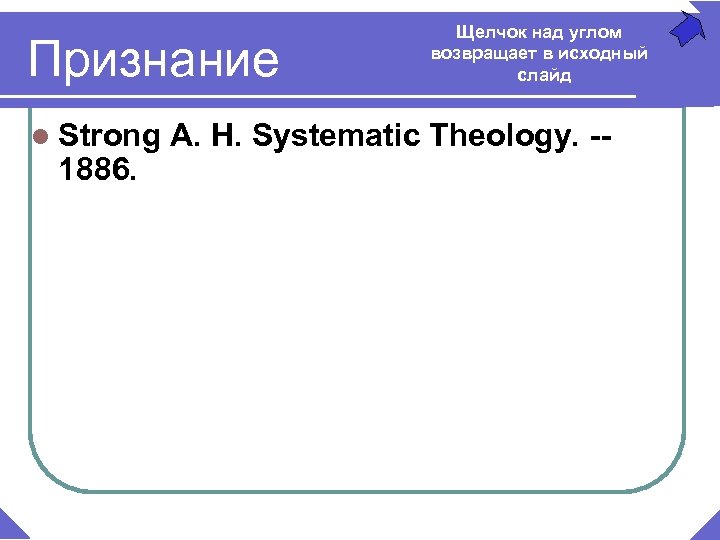 Признание

Щелчок над углом возвращает в исходный слайд

Strong A. H. Systematic Theology. -- 1886.